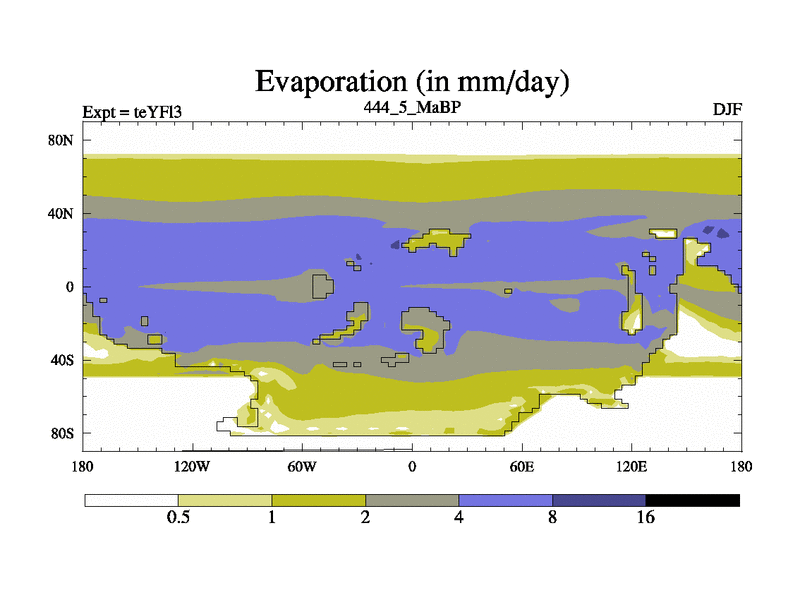 Evaporation (in mm/day)

Expt = teYFl3
444_5_MaBP
DJF

80N
40N
0
40S
80S

180
120W
60W
0
60E
120E
180

0.5
1
2
4
8
16